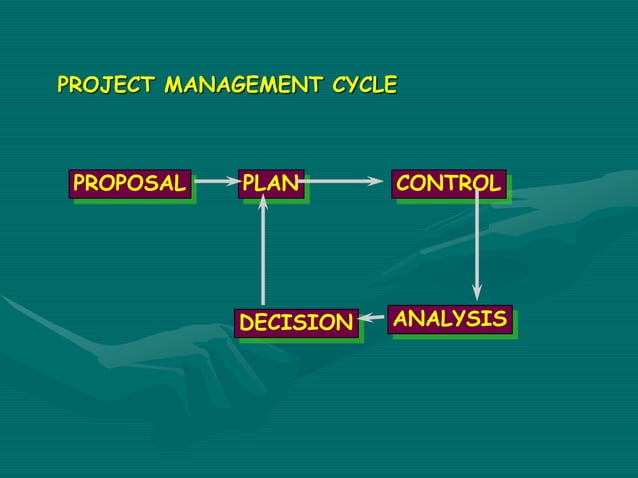 PROJECT MANAGEMENT CYCLE

PROPOSAL

PLAN

CONTROL

ANALYSIS

DECISION